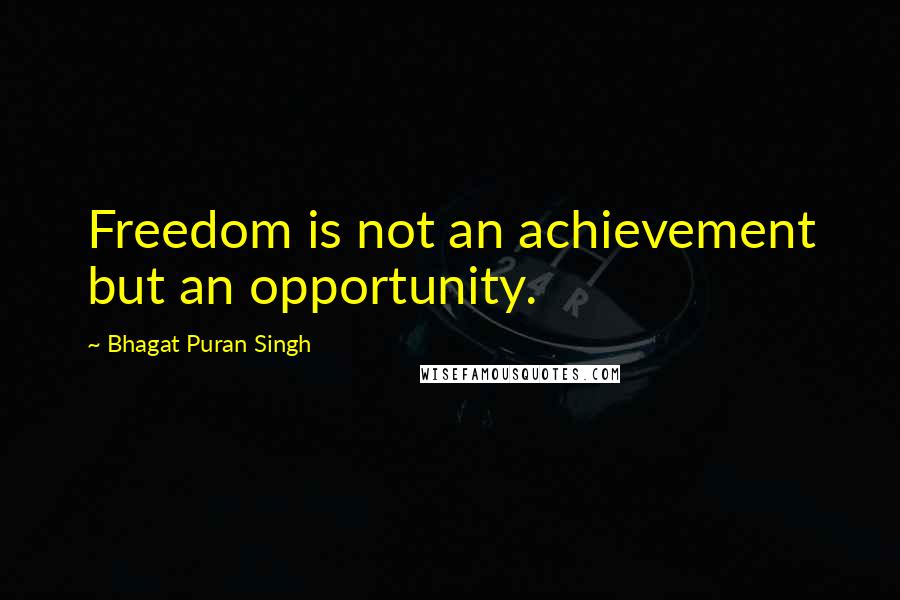 Freedom is not an achievement but an opportunity.

~ Bhagat Puran Singh

WISEFAMOUSQUOTES.COM